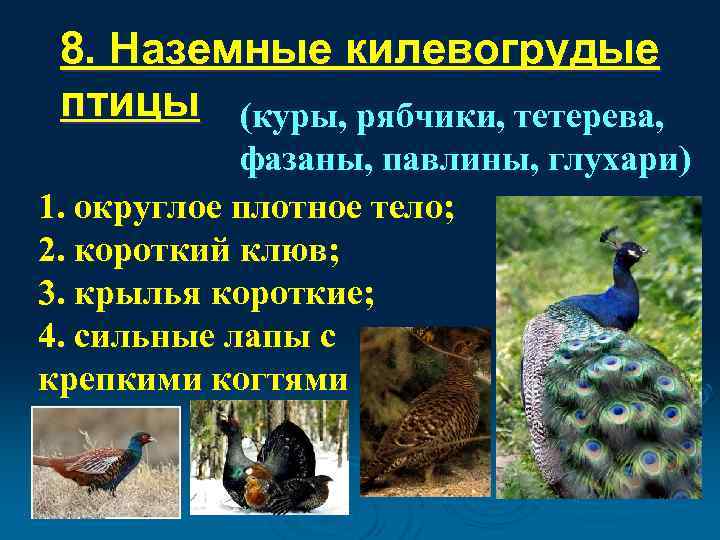 8. Наземные килевогрудые птицы

(куры, рябчики, тетерева, фазаны, павлины, глухари)

1. округлое плотное тело;
2. короткий клюв;
3. крылья короткие;
4. сильные лапы с крепкими когтями